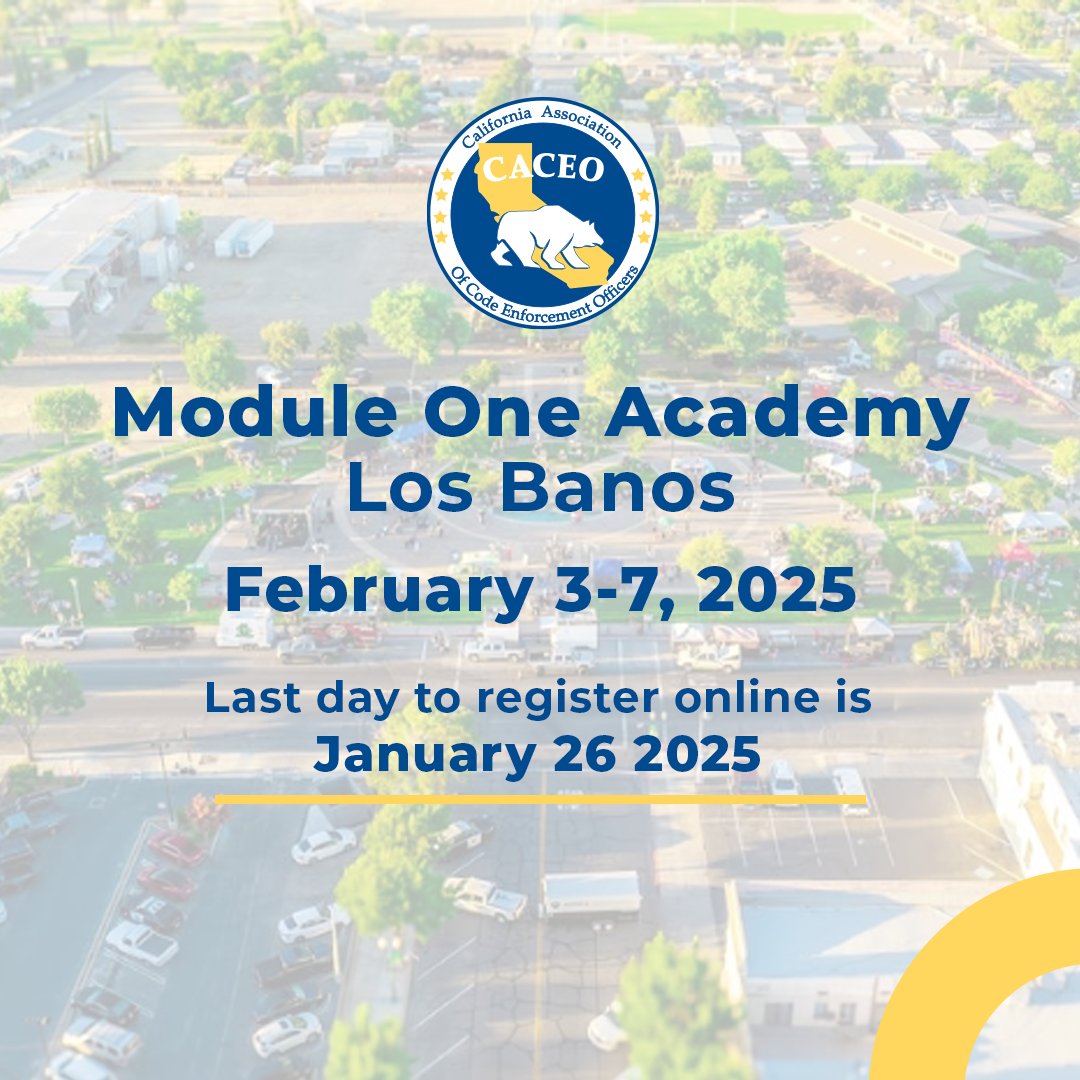 California Association
CACEO
Of Code Enforcement Officers

Module One Academy
Los Banos

February 3-7, 2025

Last day to register online is
January 26 2025